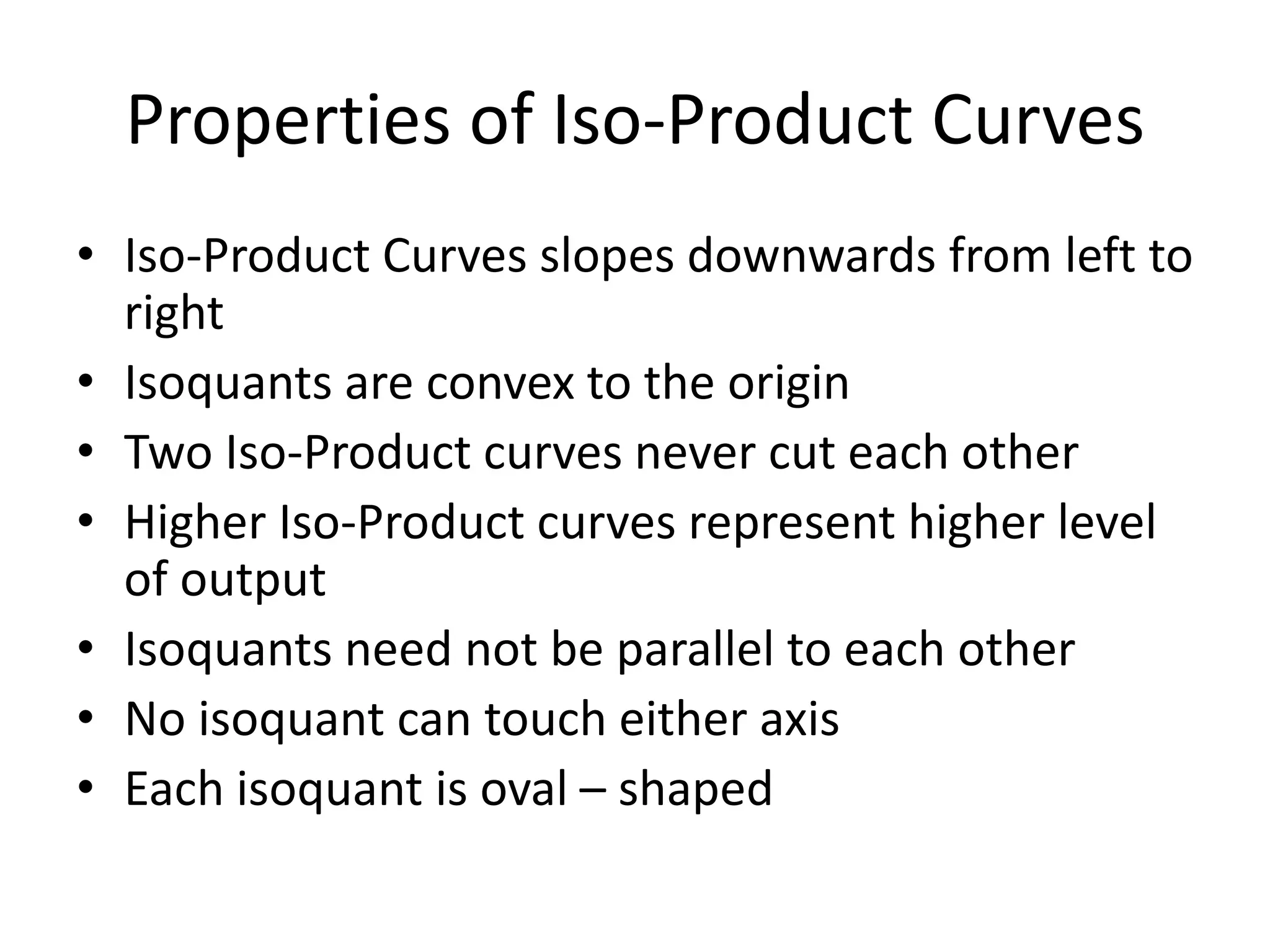 Properties of Iso-Product Curves

• Iso-Product Curves slopes downwards from left to right
• Isoquants are convex to the origin
• Two Iso-Product curves never cut each other
• Higher Iso-Product curves represent higher level of output
• Isoquants need not be parallel to each other
• No isoquant can touch either axis
• Each isoquant is oval – shaped